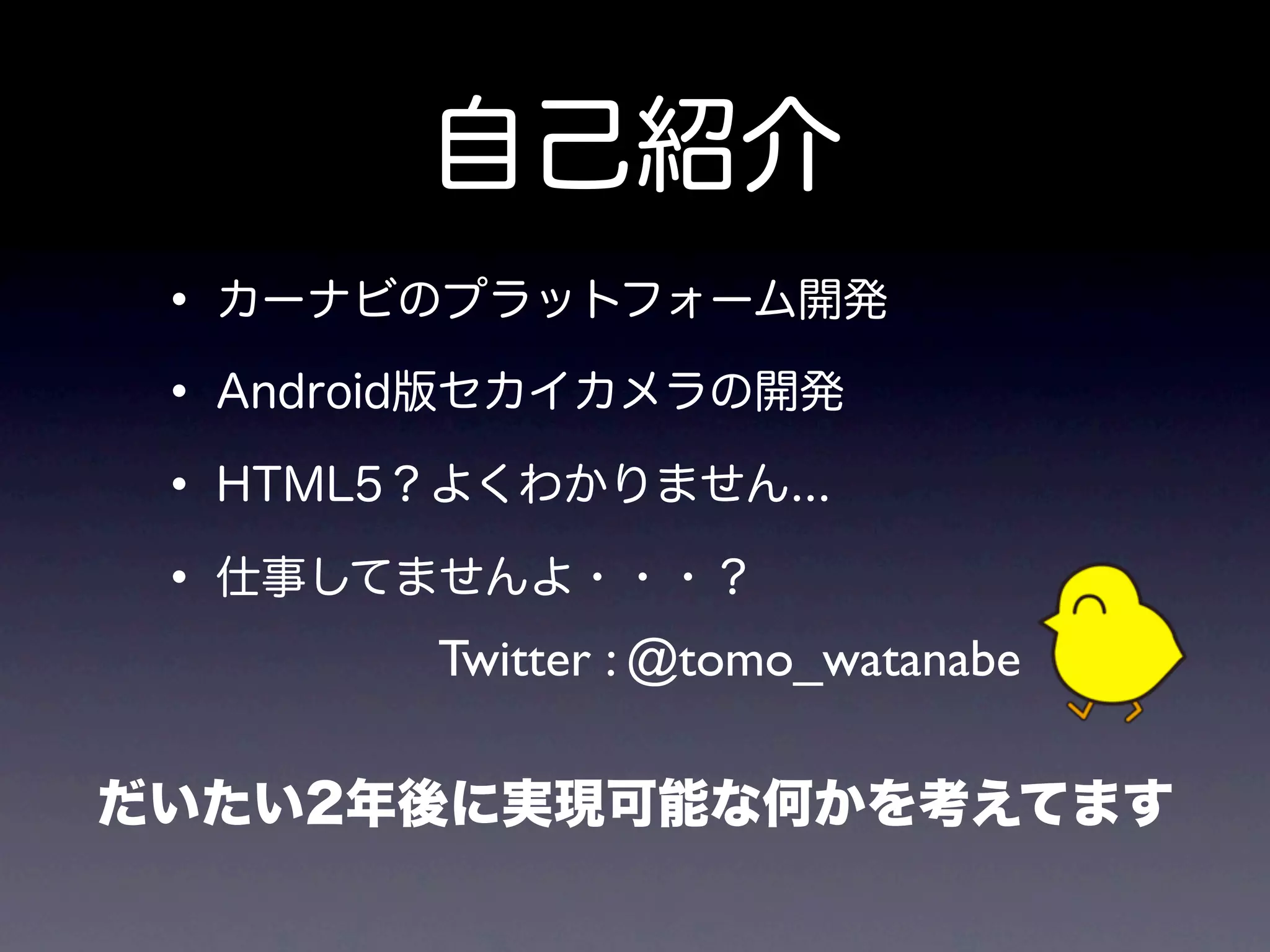 自己紹介

• カーナビのプラットフォーム開発

• Android版セカイカメラの開発

• HTML5？よくわかりません...

• 仕事してませんよ・・・？

Twitter : @tomo_watanabe

だいたい2年後に実現可能な何かを考えてます